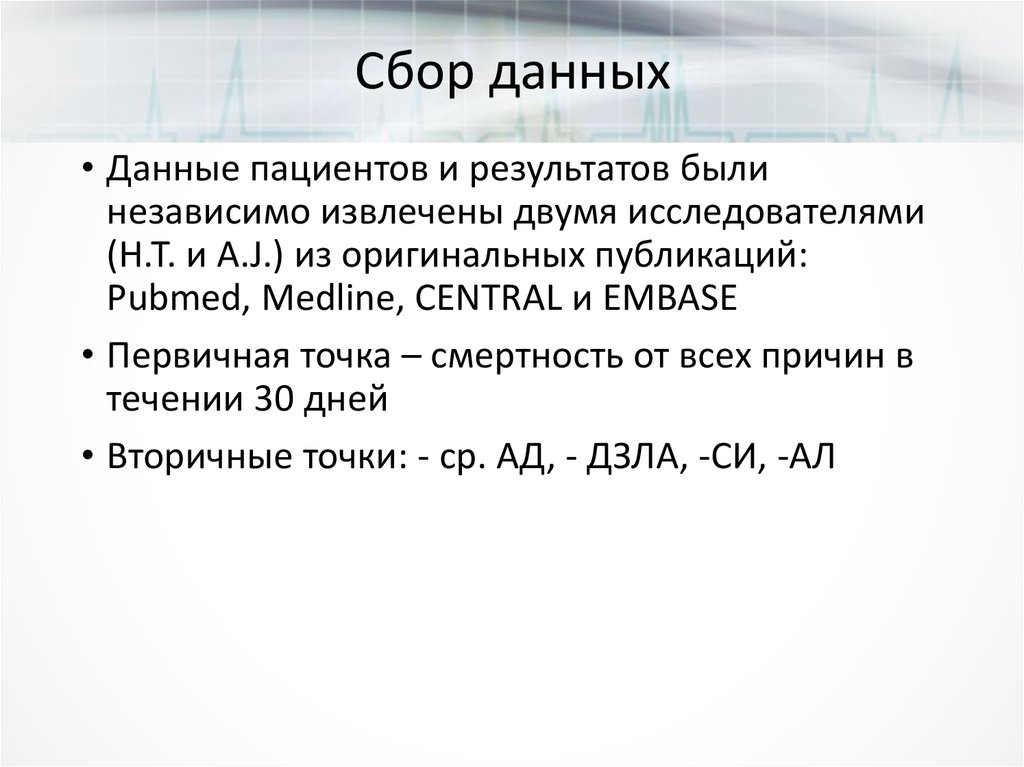 Сбор данных

• Данные пациентов и результатов были независимо извлечены двумя исследователями (H.T. и A.J.) из оригинальных публикаций: Pubmed, Medline, CENTRAL и EMBASE

• Первичная точка – смертность от всех причин в течении 30 дней

• Вторичные точки: - ср. АД, - ДЗЛА, -СИ, -АЛ